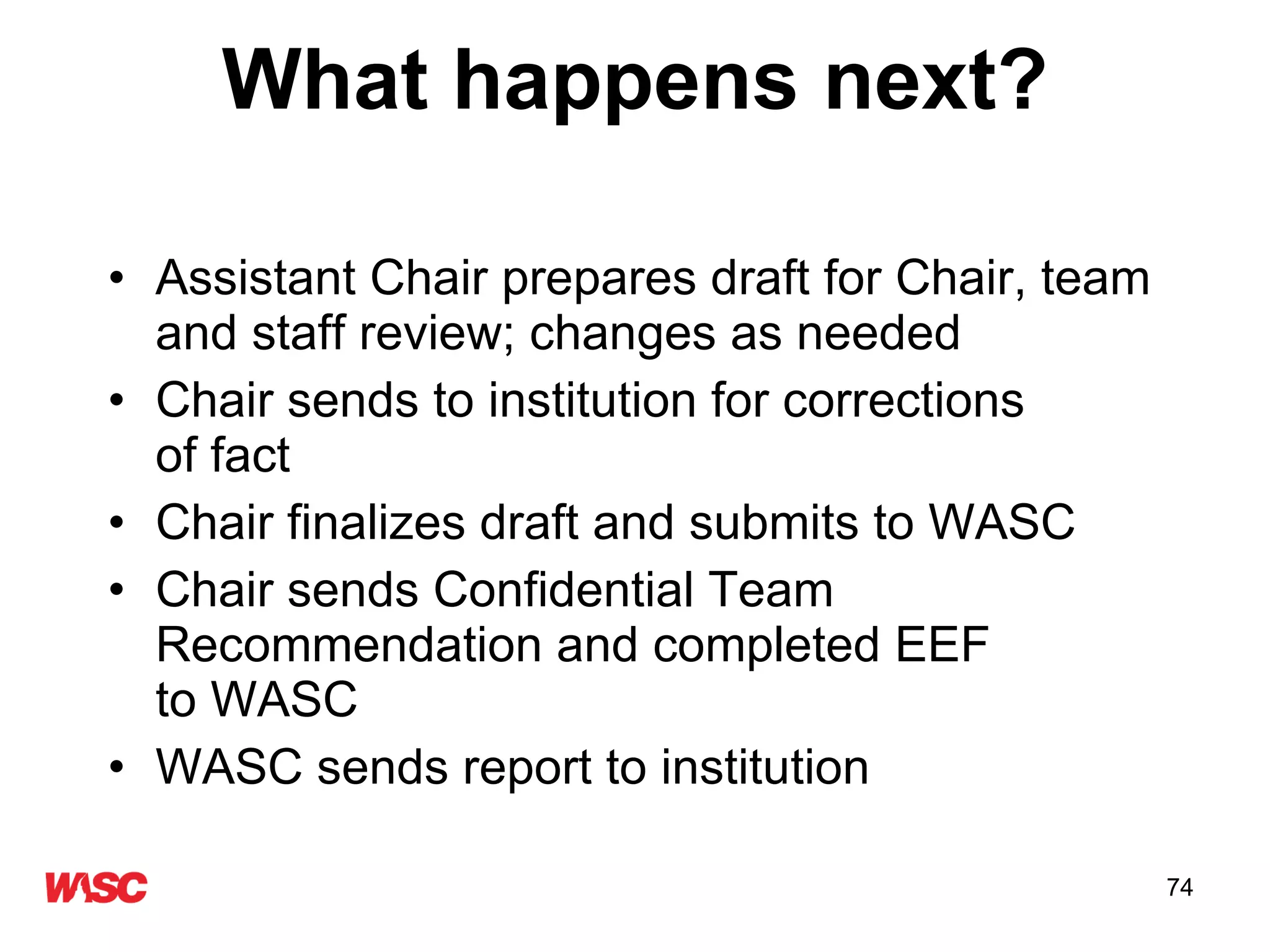 What happens next?

• Assistant Chair prepares draft for Chair, team and staff review; changes as needed
• Chair sends to institution for corrections of fact
• Chair finalizes draft and submits to WASC
• Chair sends Confidential Team Recommendation and completed EEF to WASC
• WASC sends report to institution

WASC

74